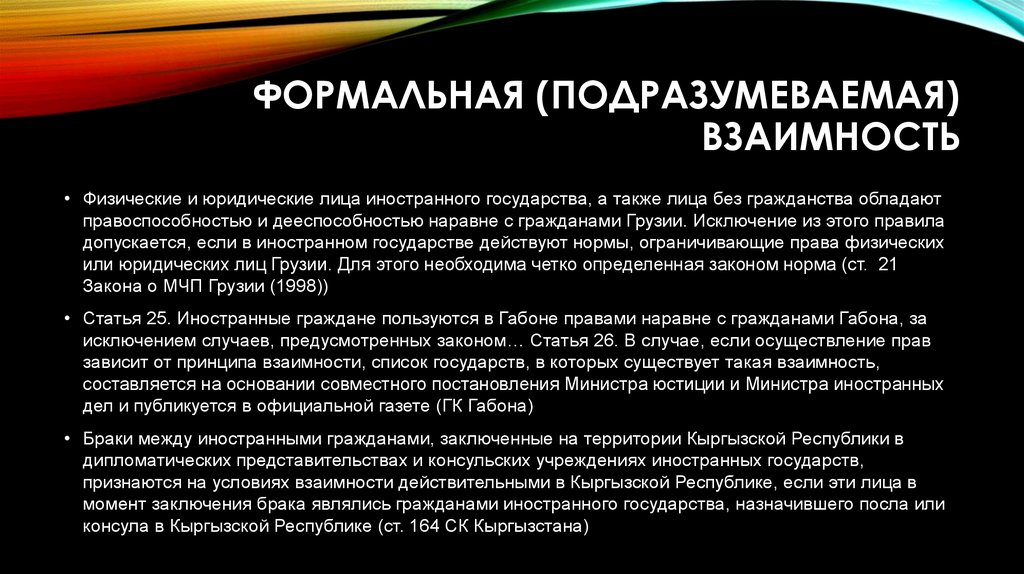 ФОРМАЛЬНАЯ (ПОДРАЗУМЕВАЕМАЯ) ВЗАИМНОСТЬ

• Физические и юридические лица иностранного государства, а также лица без гражданства обладают правоспособностью и дееспособностью наравне с гражданами Грузии. Исключение из этого правила допускается, если в иностранном государстве действуют нормы, ограничивающие права физических или юридических лиц Грузии. Для этого необходима четко определенная законом норма (ст. 21 Закона о МЧП Грузии (1998))

• Статья 25. Иностранные граждане пользуются в Габоне правами наравне с гражданами Габона, за исключением случаев, предусмотренных законом… Статья 26. В случае, если осуществление прав зависит от принципа взаимности, список государств, в которых существует такая взаимность, составляется на основании совместного постановления Министра юстиции и Министра иностранных дел и публикуется в официальной газете (ГК Габона)

• Браки между иностранными гражданами, заключенные на территории Кыргызской Республики в дипломатических представительствах и консульских учреждениях иностранных государств, признаются на условиях взаимности действительными в Кыргызской Республике, если эти лица в момент заключения брака являлись гражданами иностранного государства, назначившего посла или консула в Кыргызской Республике (ст. 164 СК Кыргызстана)